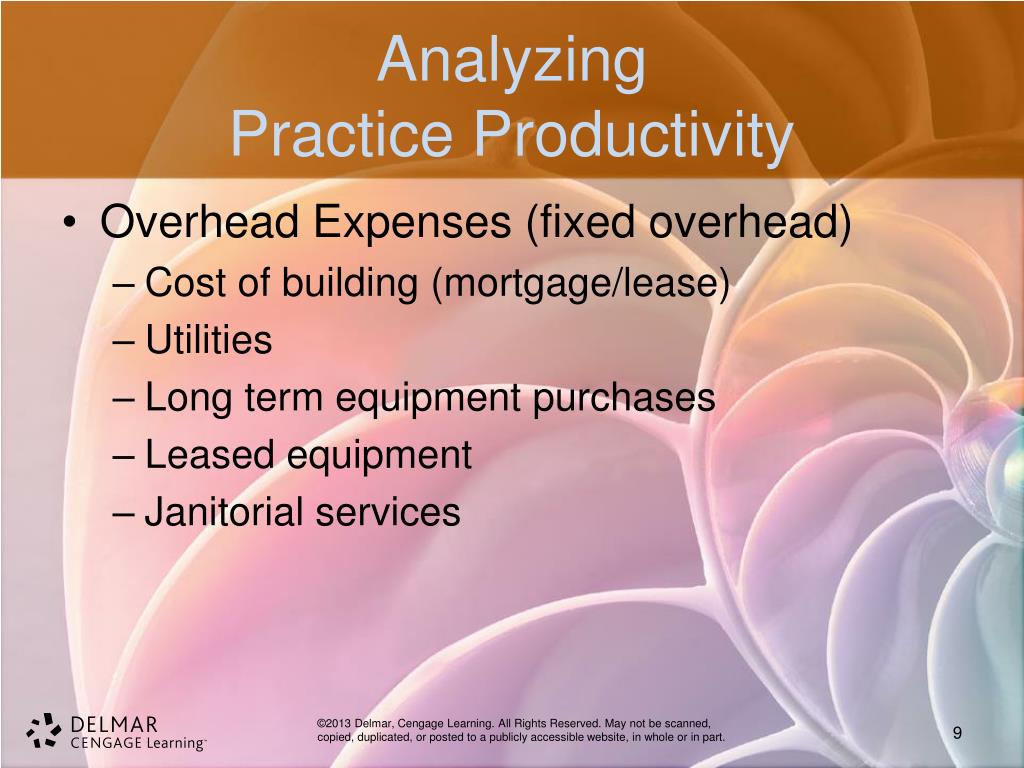 Analyzing
Practice Productivity

• Overhead Expenses (fixed overhead)
– Cost of building (mortgage/lease)
– Utilities
– Long term equipment purchases
– Leased equipment
– Janitorial services

DELMAR
CENGAGE Learning™

©2013 Delmar, Cengage Learning. All Rights Reserved. May not be scanned, copied, duplicated, or posted to a publicly accessible website, in whole or in part.

9